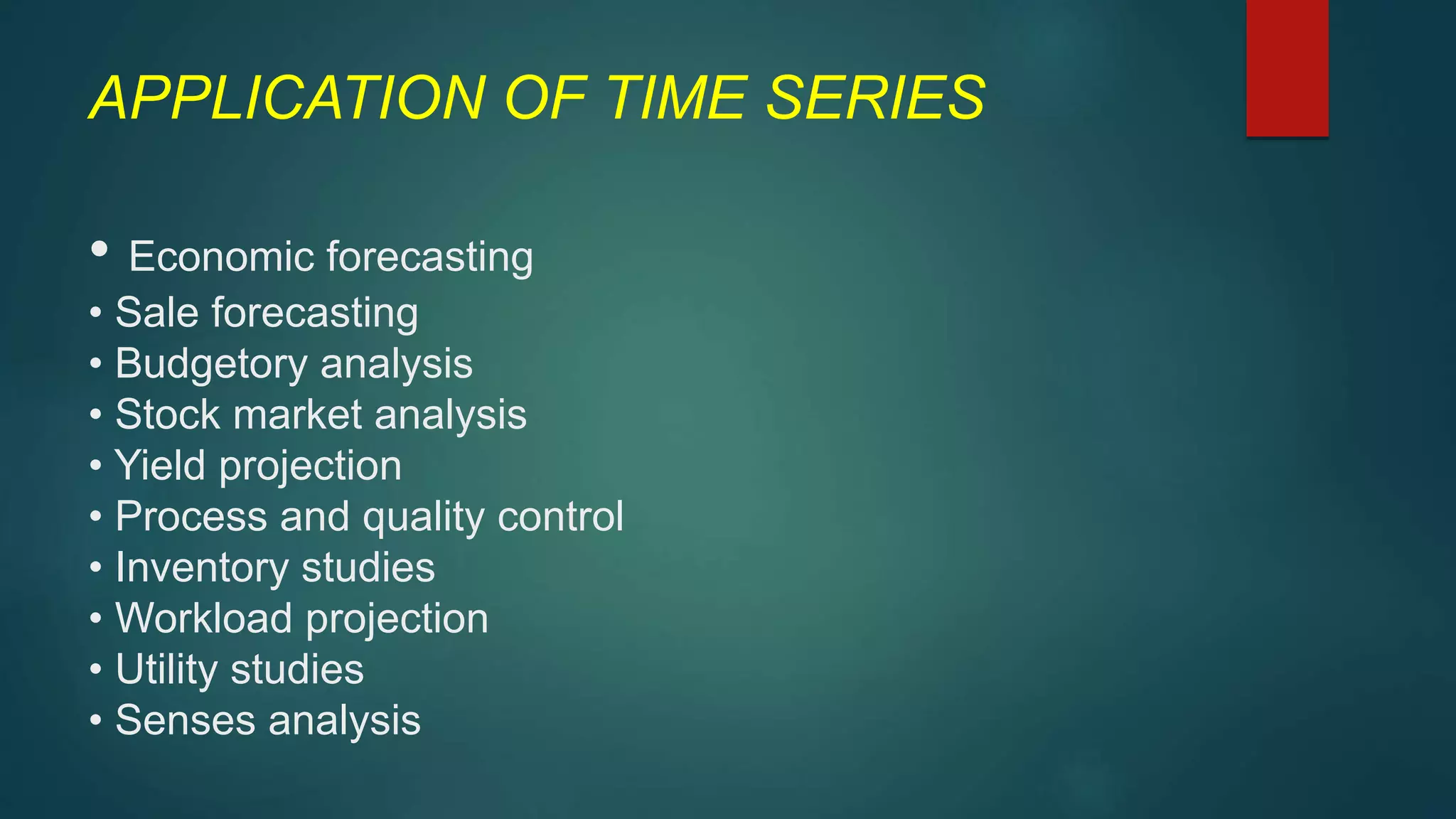 APPLICATION OF TIME SERIES

• Economic forecasting
• Sale forecasting
• Budgetory analysis
• Stock market analysis
• Yield projection
• Process and quality control
• Inventory studies
• Workload projection
• Utility studies
• Senses analysis